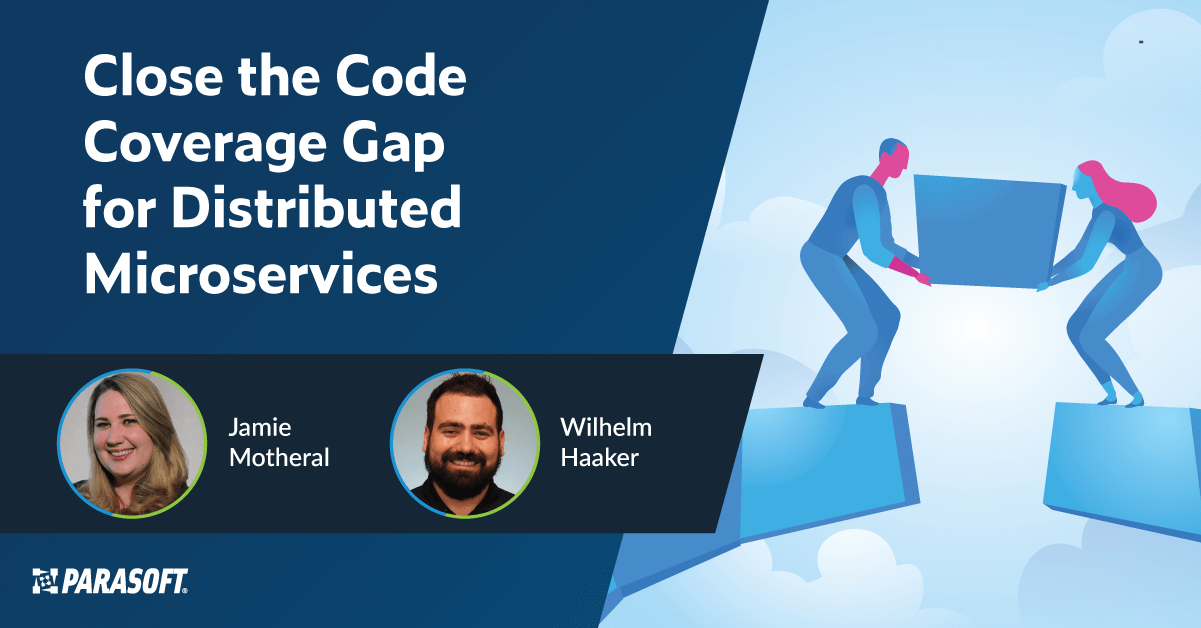 Close the Code Coverage Gap for Distributed Microservices

Jamie Motheral

Wilhelm Haaker

PARASOFT.